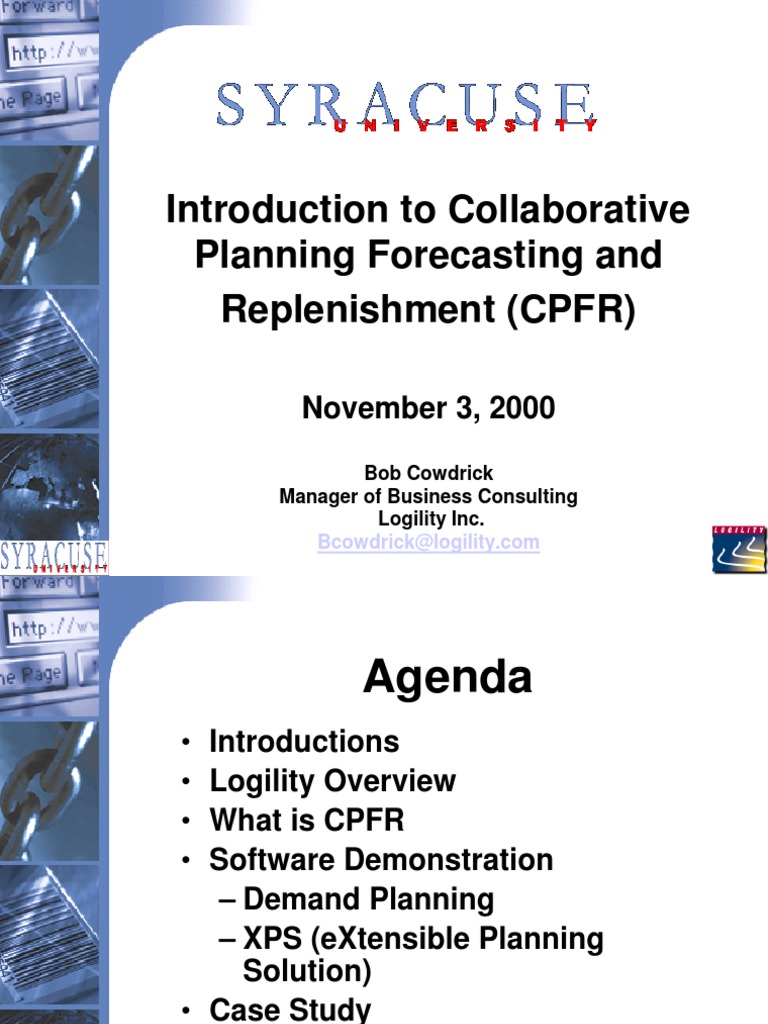 Forward
http://ww
ne Page

SYRACUSE
UNIVERSITY

Introduction to Collaborative Planning Forecasting and Replenishment (CPFR)

November 3, 2000

Bob Cowdrick
Manager of Business Consulting
Logility Inc.
Bcowdrick@logility.com

SYRACUSE
UNIVERSITY

LOGILITY

Forward
http://ww
ne Page

Agenda

• Introductions
• Logility Overview
• What is CPFR
• Software Demonstration
– Demand Planning
– XPS (eXtensible Planning Solution)
• Case Study